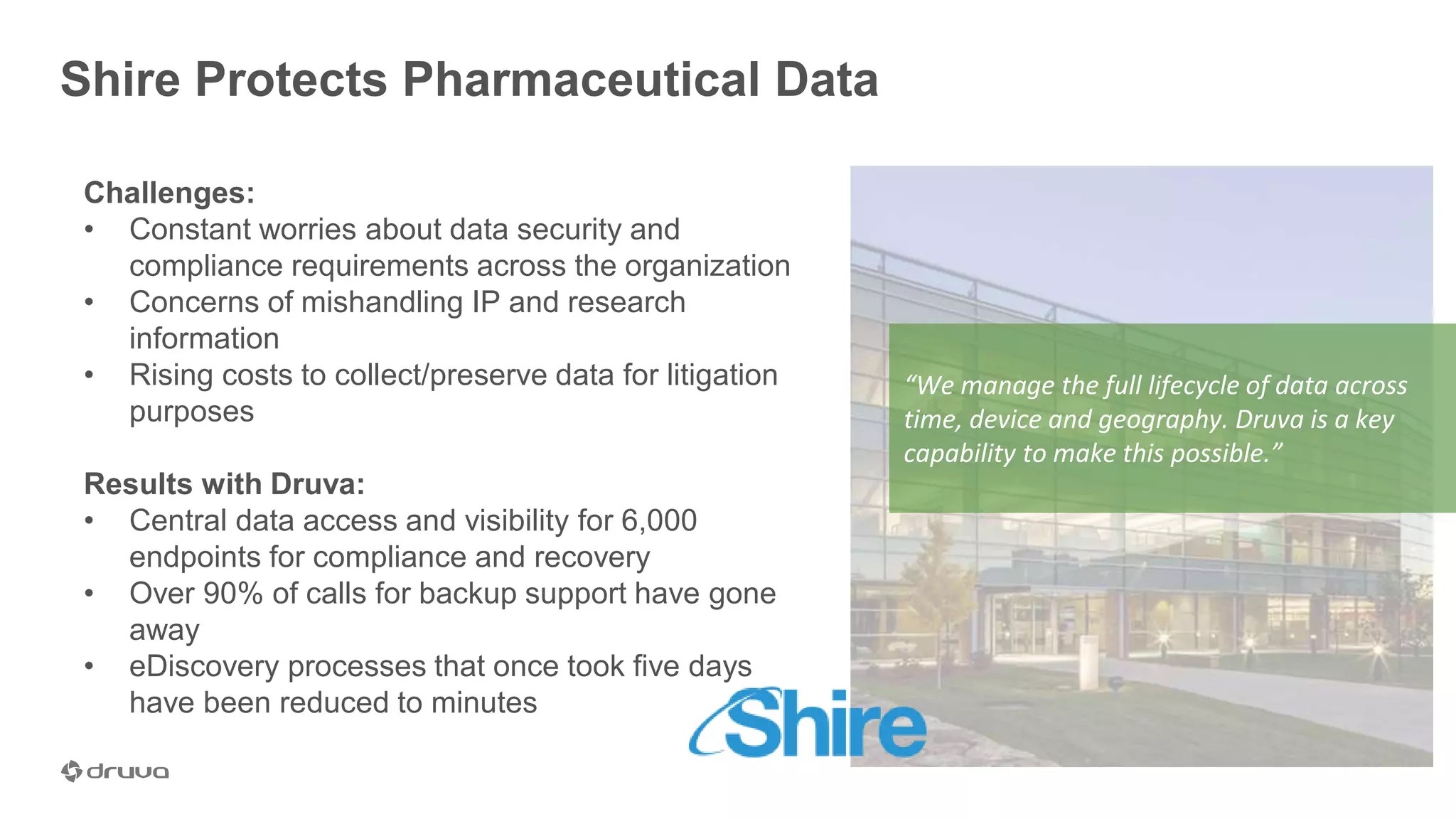 Shire Protects Pharmaceutical Data

Challenges:
• Constant worries about data security and compliance requirements across the organization
• Concerns of mishandling IP and research information
• Rising costs to collect/preserve data for litigation purposes

Results with Druva:
• Central data access and visibility for 6,000 endpoints for compliance and recovery
• Over 90% of calls for backup support have gone away
• eDiscovery processes that once took five days have been reduced to minutes

"We manage the full lifecycle of data across time, device and geography. Druva is a key capability to make this possible."

Shire

druva